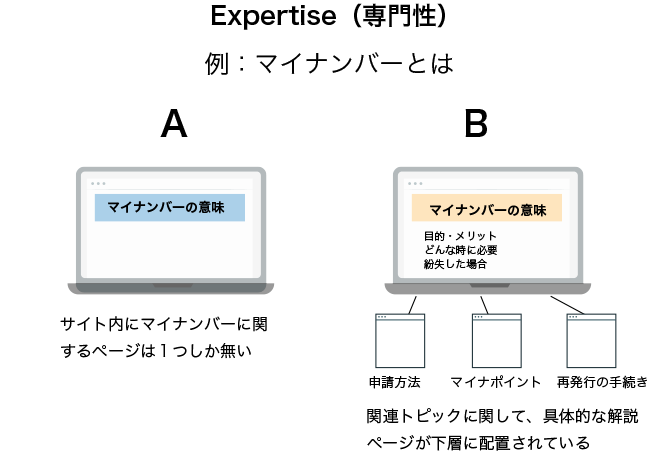 Expertise（専門性）

例：マイナンバーとは

A

マイナンバーの意味

サイト内にマイナンバーに関するページは１つしか無い

B

マイナンバーの意味

目的・メリット
どんな時に必要
紛失した場合

申請方法

マイナポイント

再発行の手続き

関連トピックに関して、具体的な解説ページが下層に配置されている